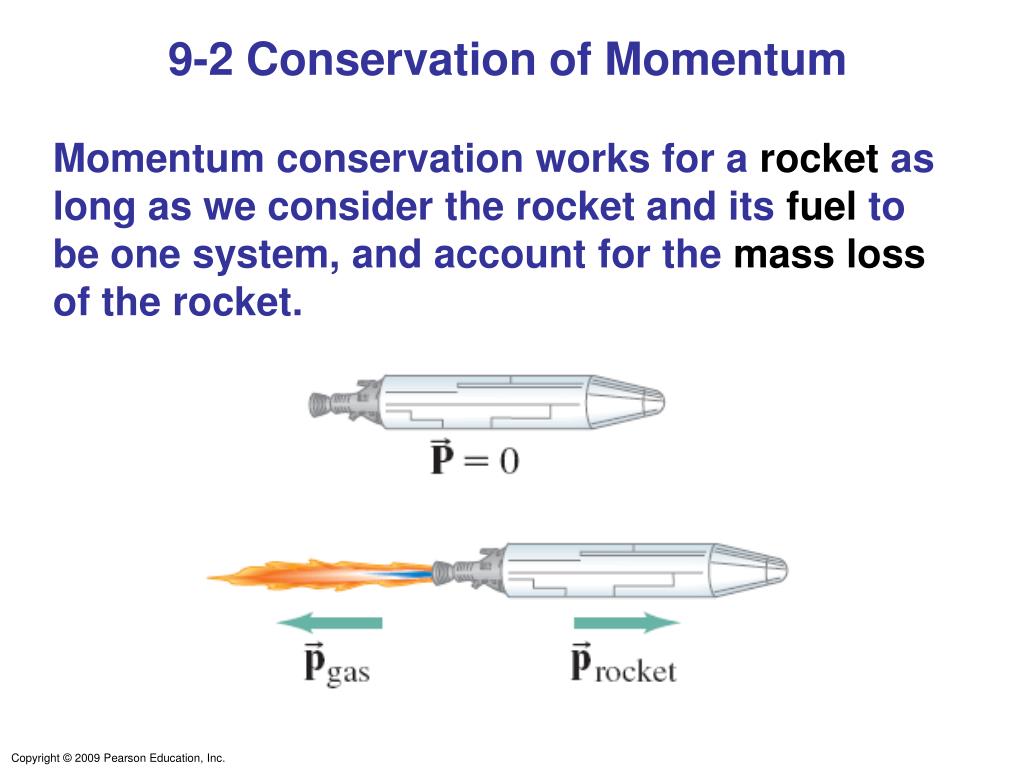 9-2 Conservation of Momentum

Momentum conservation works for a rocket as long as we consider the rocket and its fuel to be one system, and account for the mass loss of the rocket.

$\vec{\mathbf{P}} = 0$

$\vec{\mathbf{p}}_{\text{gas}}$

$\vec{\mathbf{p}}_{\text{rocket}}$

Copyright © 2009 Pearson Education, Inc.